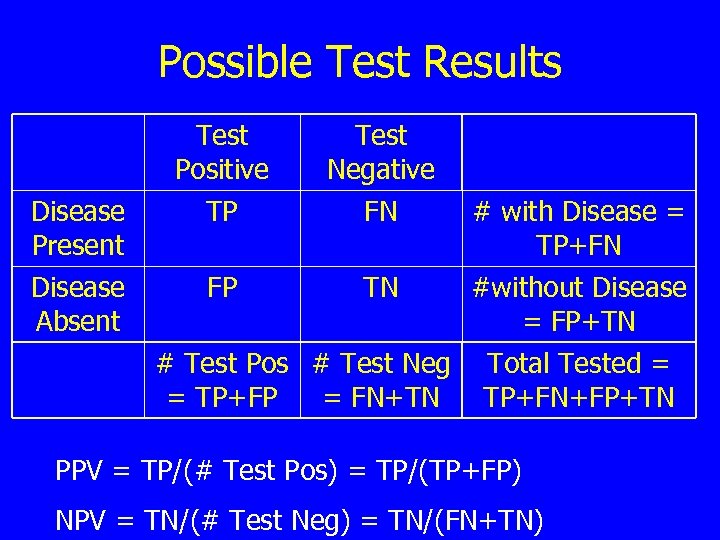 Possible Test Results

| | Test Positive | Test Negative | |
|---|---|---|---|
| Disease Present | TP | FN | # with Disease = TP+FN |
| Disease Absent | FP | TN | #without Disease = FP+TN |
| | # Test Pos = TP+FP | # Test Neg = FN+TN | Total Tested = TP+FN+FP+TN |

PPV = TP/(# Test Pos) = TP/(TP+FP)

NPV = TN/(# Test Neg) = TN/(FN+TN)